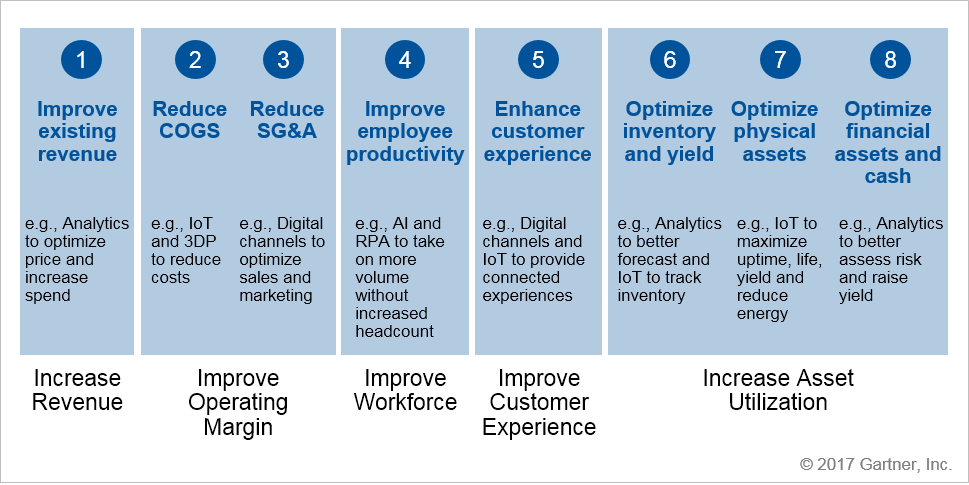 1

Improve existing revenue

e.g., Analytics to optimize price and increase spend

Increase Revenue

2

Reduce COGS

e.g., IoT and 3DP to reduce costs

3

Reduce SG&A

e.g., Digital channels to optimize sales and marketing

Improve Operating Margin

4

Improve employee productivity

e.g., AI and RPA to take on more volume without increased headcount

Improve Workforce

5

Enhance customer experience

e.g., Digital channels and IoT to provide connected experiences

Improve Customer Experience

6

Optimize inventory and yield

e.g., Analytics to better forecast and IoT to track inventory

7

Optimize physical assets

e.g., IoT to maximize uptime, life, yield and reduce energy

8

Optimize financial assets and cash

e.g., Analytics to better assess risk and raise yield

Increase Asset Utilization

© 2017 Gartner, Inc.